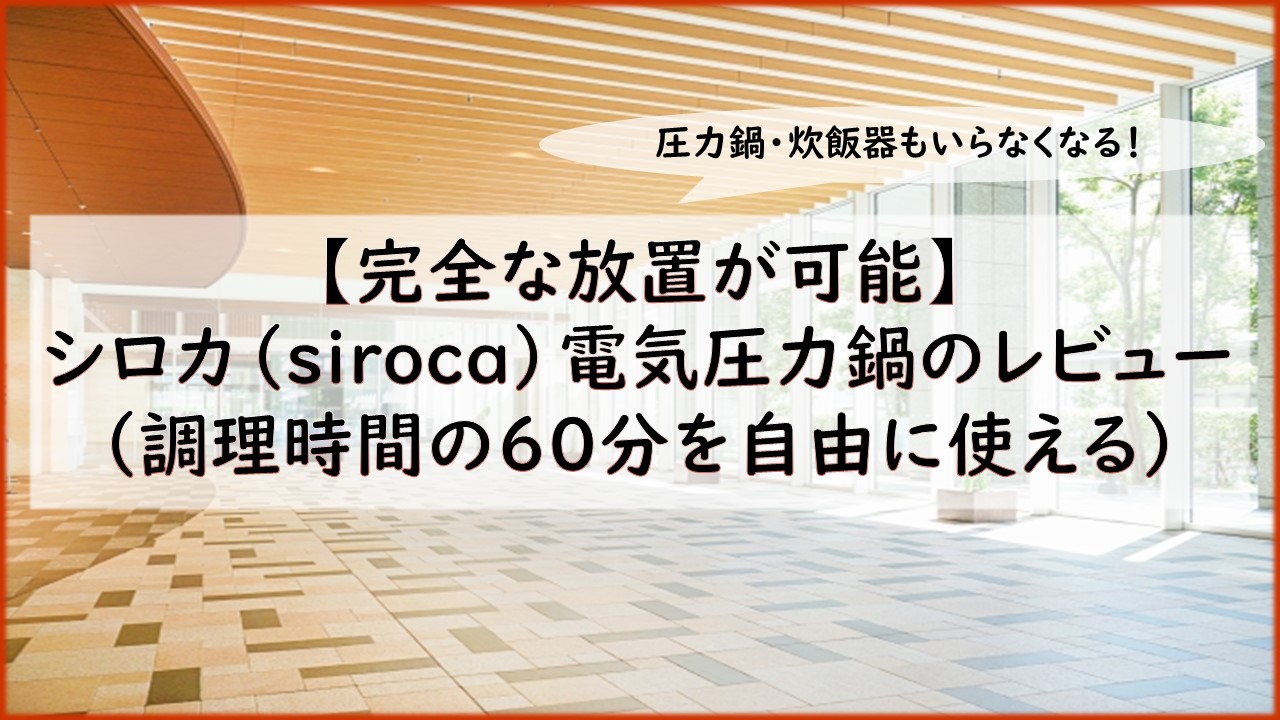 圧力鍋・炊飯器もいらなくなる！

【完全な放置が可能】
シロカ（siroca）電気圧力鍋のレビュー
（調理時間の60分を自由に使える）